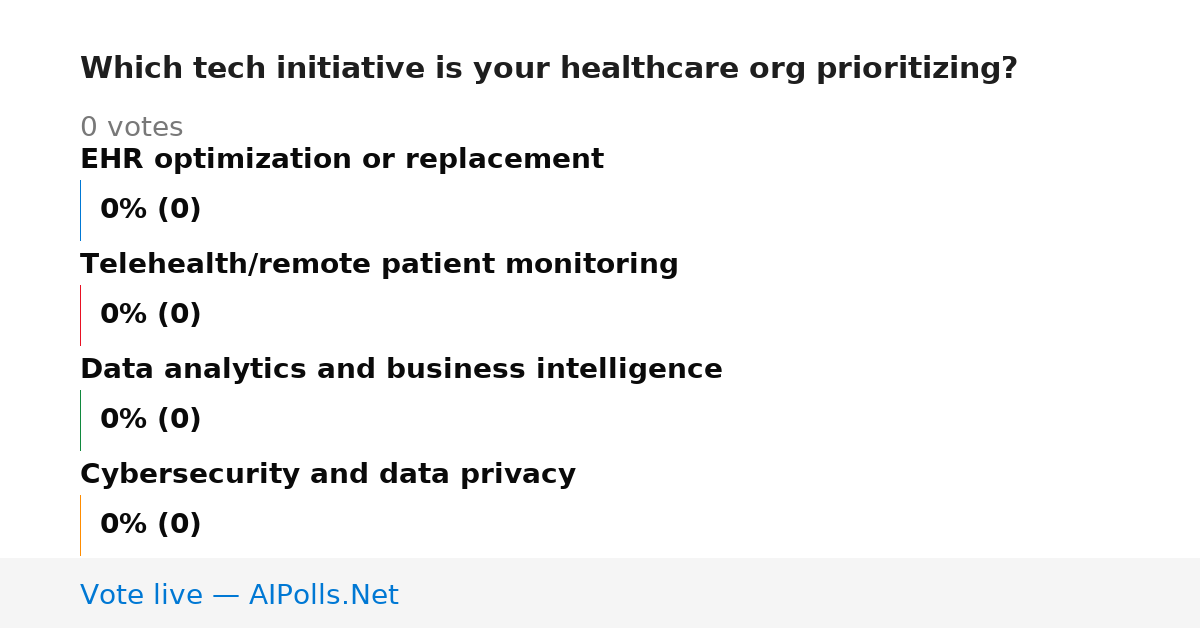 Which tech initiative is your healthcare org prioritizing?

0 votes

EHR optimization or replacement

0% (0)

Telehealth/remote patient monitoring

0% (0)

Data analytics and business intelligence

0% (0)

Cybersecurity and data privacy

0% (0)

Vote live — AIPolls.Net